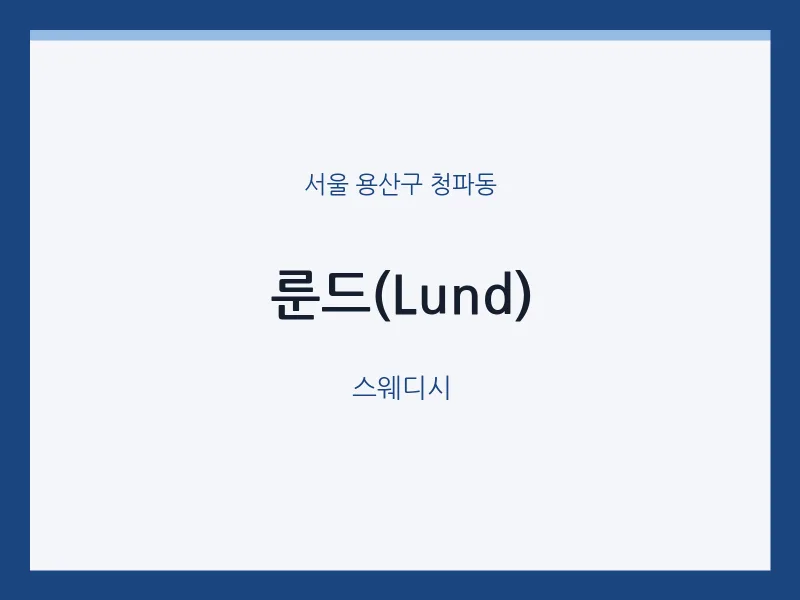 서울 용산구 청파동

룬드(Lund)

스웨디시